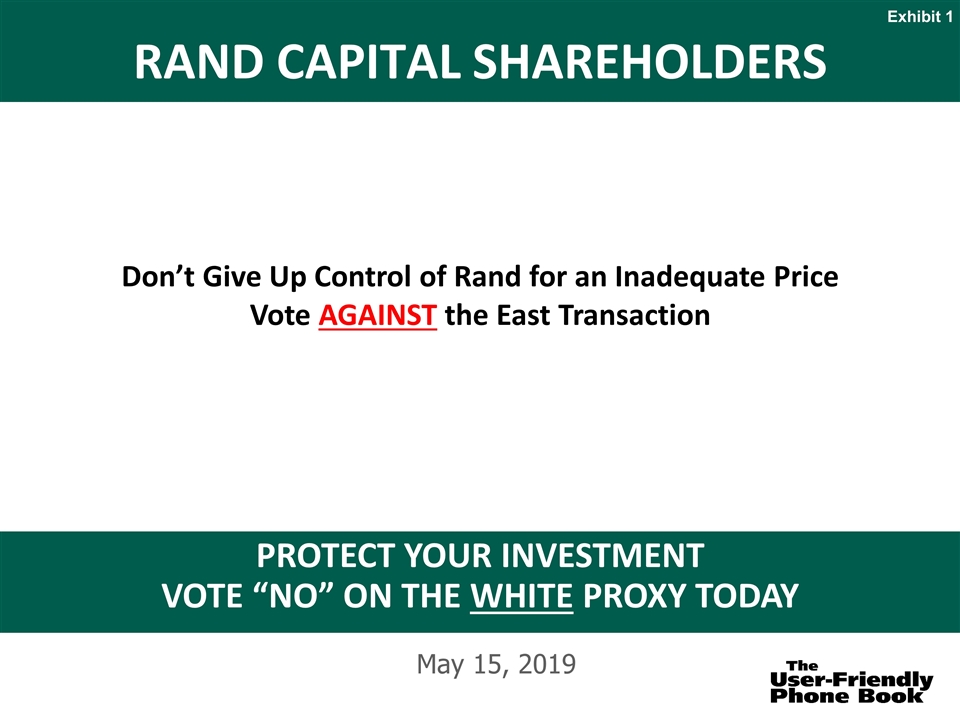 Exhibit 1

RAND CAPITAL SHAREHOLDERS

Don’t Give Up Control of Rand for an Inadequate Price
Vote AGAINST the East Transaction

PROTECT YOUR INVESTMENT
VOTE “NO” ON THE WHITE PROXY TODAY

May 15, 2019

The User-Friendly Phone Book